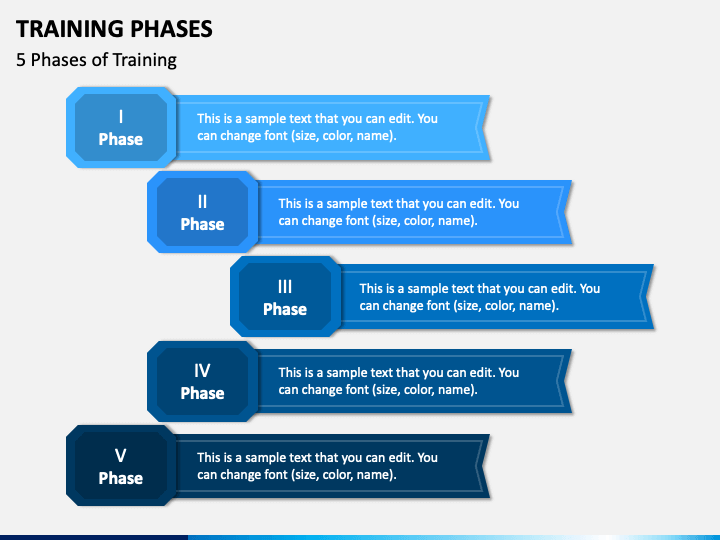 TRAINING PHASES

5 Phases of Training

I
Phase

This is a sample text that you can edit. You can change font (size, color, name).

II
Phase

This is a sample text that you can edit. You can change font (size, color, name).

III
Phase

This is a sample text that you can edit. You can change font (size, color, name).

IV
Phase

This is a sample text that you can edit. You can change font (size, color, name).

V
Phase

This is a sample text that you can edit. You can change font (size, color, name).